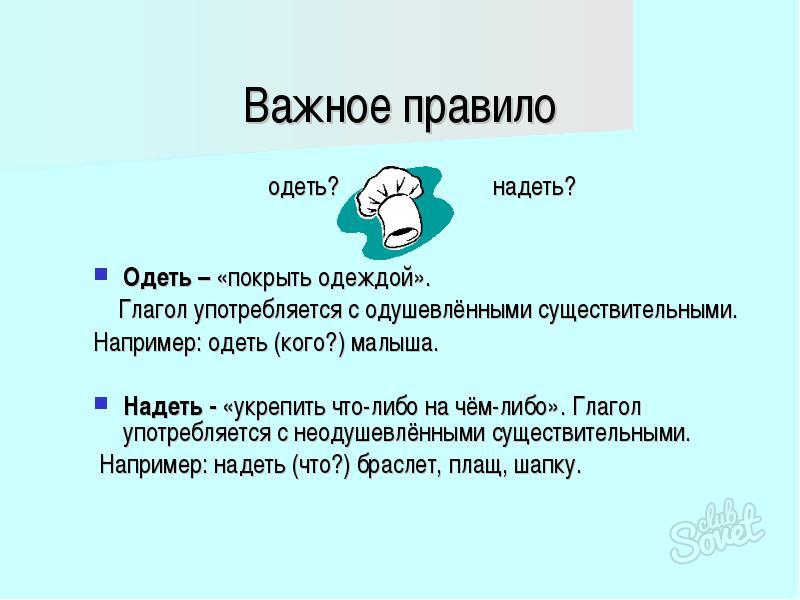 Важное правило

одеть? надеть?

Одеть – «покрыть одеждой».

Глагол употребляется с одушевлёнными существительными.

Например: одеть (кого?) малыша.

Надеть - «укрепить что-либо на чём-либо». Глагол употребляется с неодушевлёнными существительными.

Например: надеть (что?) браслет, плащ, шапку.

club Sovet